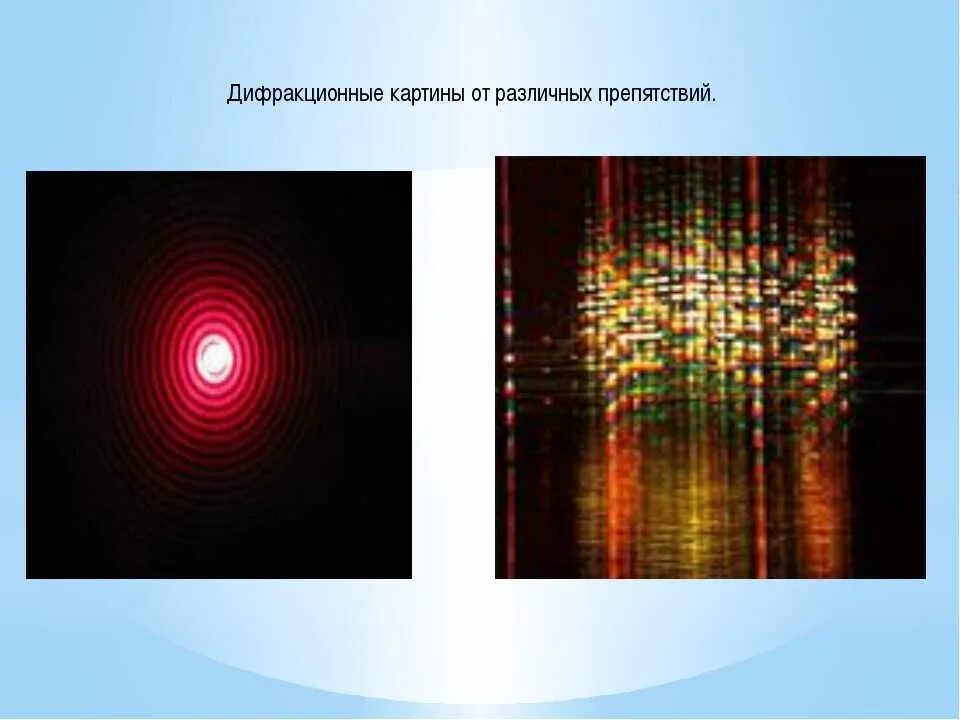 Дифракционные картины от различных препятствий.